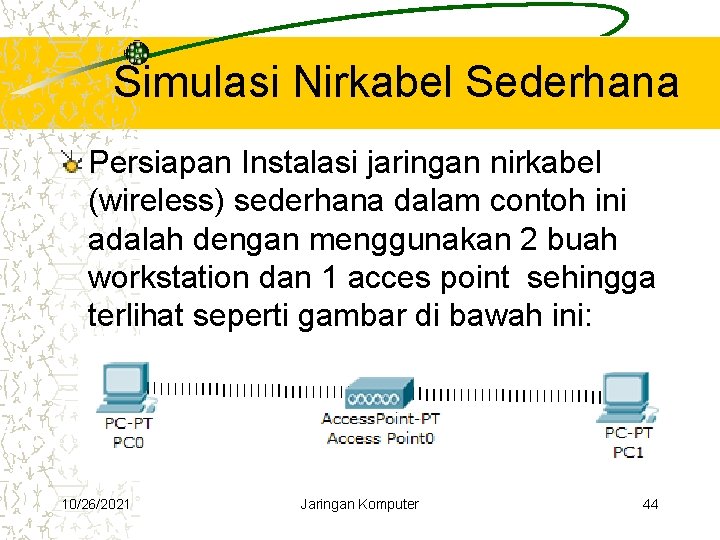 Simulasi Nirkabel Sederhana

Persiapan Instalasi jaringan nirkabel (wireless) sederhana dalam contoh ini adalah dengan menggunakan 2 buah workstation dan 1 acces point sehingga terlihat seperti gambar di bawah ini:

PC-PT
PC0

AccessPoint-PT
Access Point0

PC-PT
PC1

10/26/2021

Jaringan Komputer

44